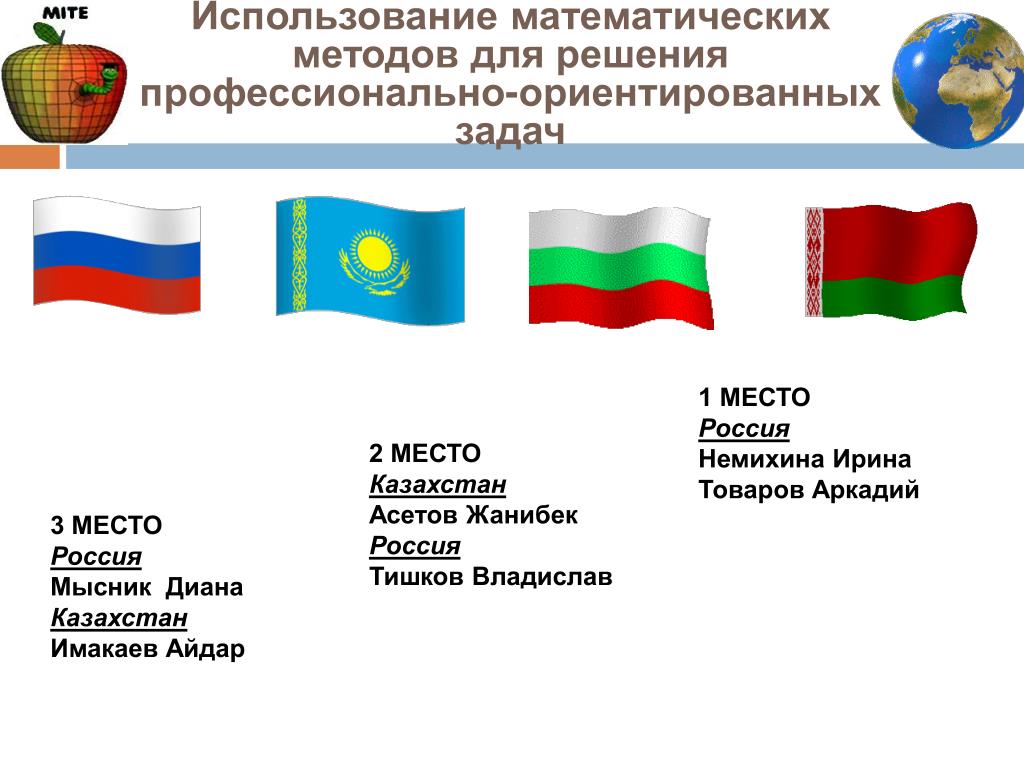 MITE

Использование математических методов для решения профессионально-ориентированных задач

3 МЕСТО
Россия
Мысник Диана
Казахстан
Имакаев Айдар

2 МЕСТО
Казахстан
Асетов Жанибек
Россия
Тишков Владислав

1 МЕСТО
Россия
Немихина Ирина
Товаров Аркадий